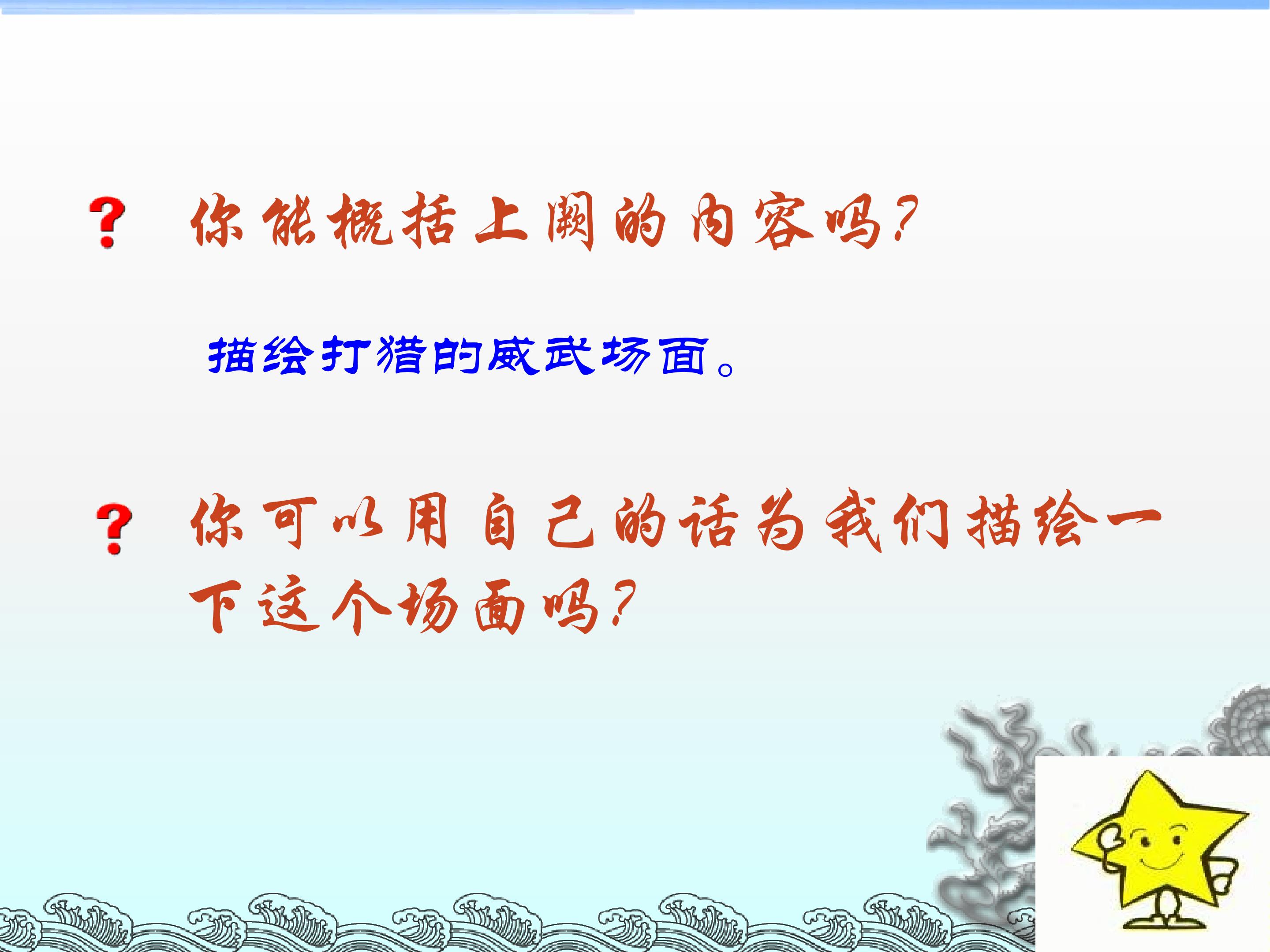 ? 你能概括上阙的内容吗?

描绘打猎的威武场面。

? 你可以用自己的话为我们描绘一下这个场面吗?